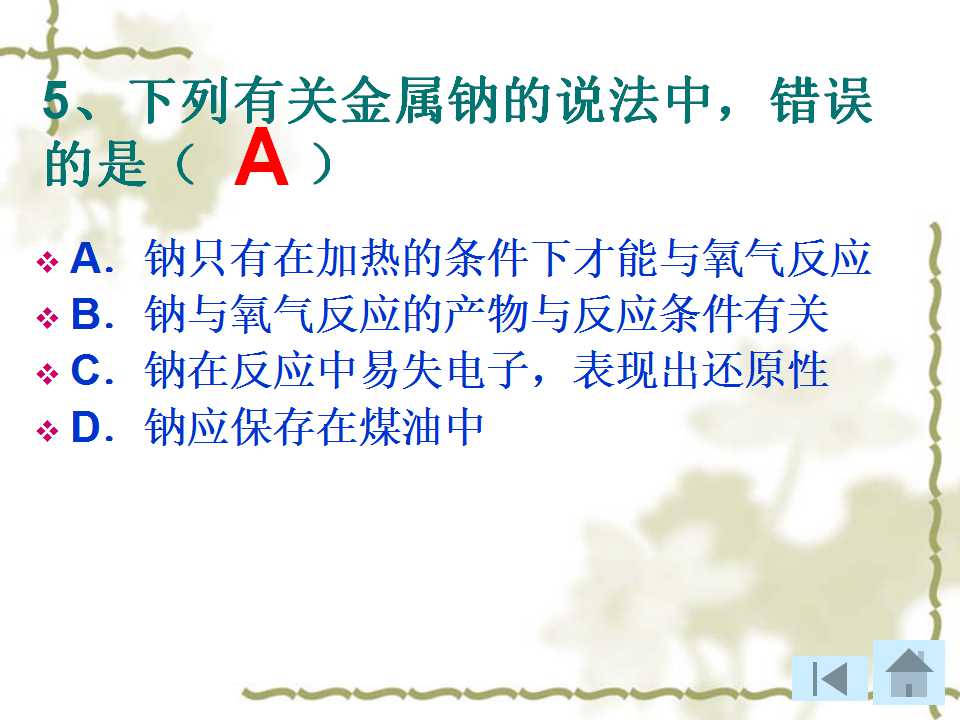 5、下列有关金属钠的说法中，错误的是（ A ）

❖ A.钠只有在加热的条件下才能与氧气反应
❖ B.钠与氧气反应的产物与反应条件有关
❖ C.钠在反应中易失电子，表现出还原性
❖ D.钠应保存在煤油中